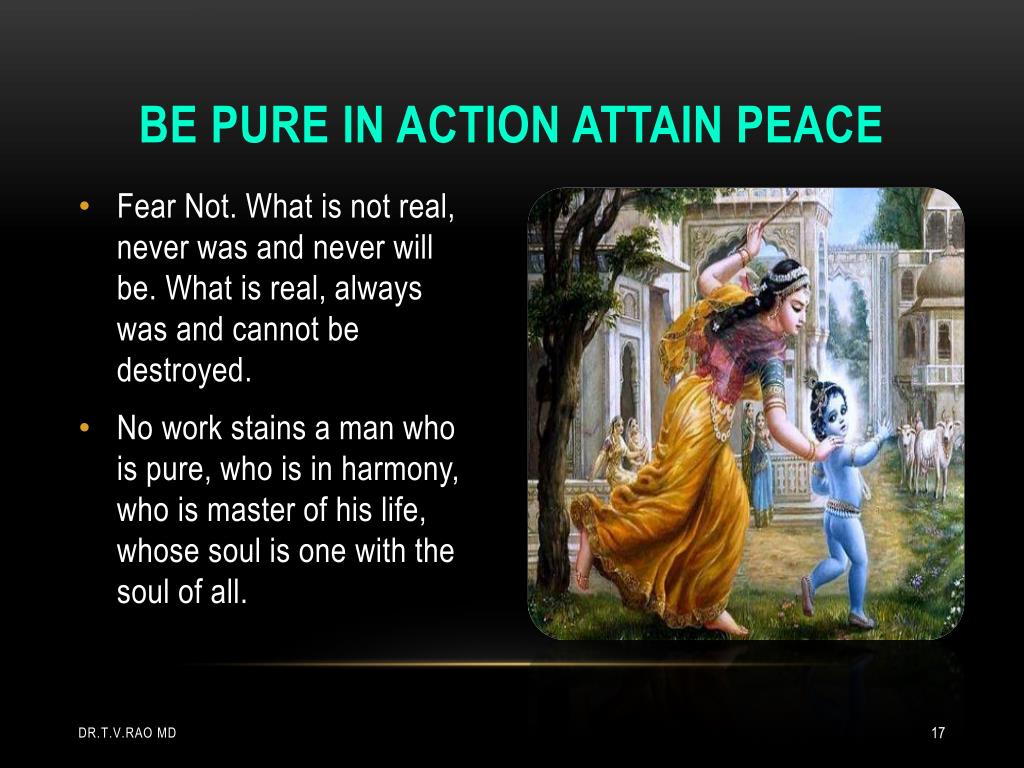 BE PURE IN ACTION ATTAIN PEACE

• Fear Not. What is not real, never was and never will be. What is real, always was and cannot be destroyed.
• No work stains a man who is pure, who is in harmony, who is master of his life, whose soul is one with the soul of all.

DR.T.V.RAO MD

17